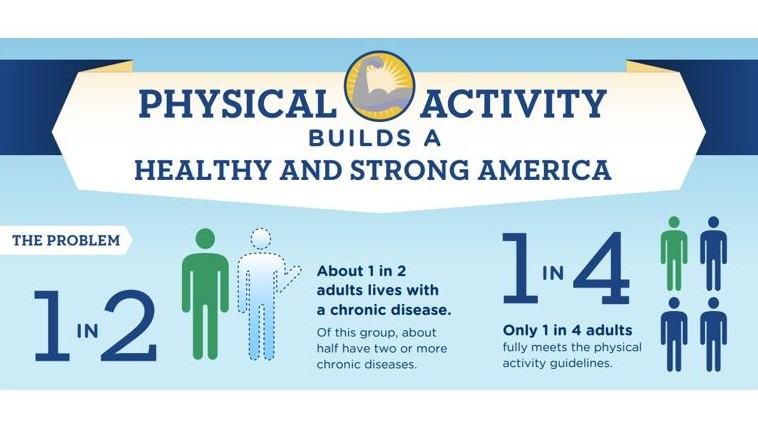 PHYSICAL ACTIVITY
BUILDS A
HEALTHY AND STRONG AMERICA

THE PROBLEM

1 IN 2

About 1 in 2 adults lives with a chronic disease.

Of this group, about half have two or more chronic diseases.

1 IN 4

Only 1 in 4 adults fully meets the physical activity guidelines.